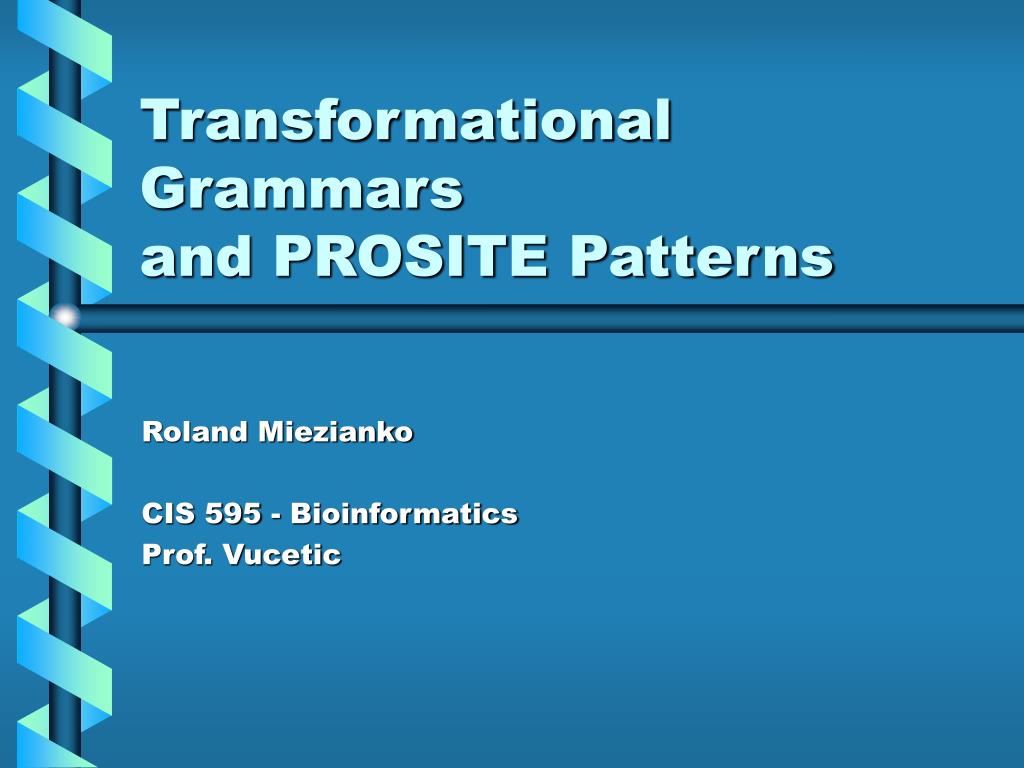 Transformational Grammars
and PROSITE Patterns

Roland Miezianko

CIS 595 - Bioinformatics
Prof. Vucetic